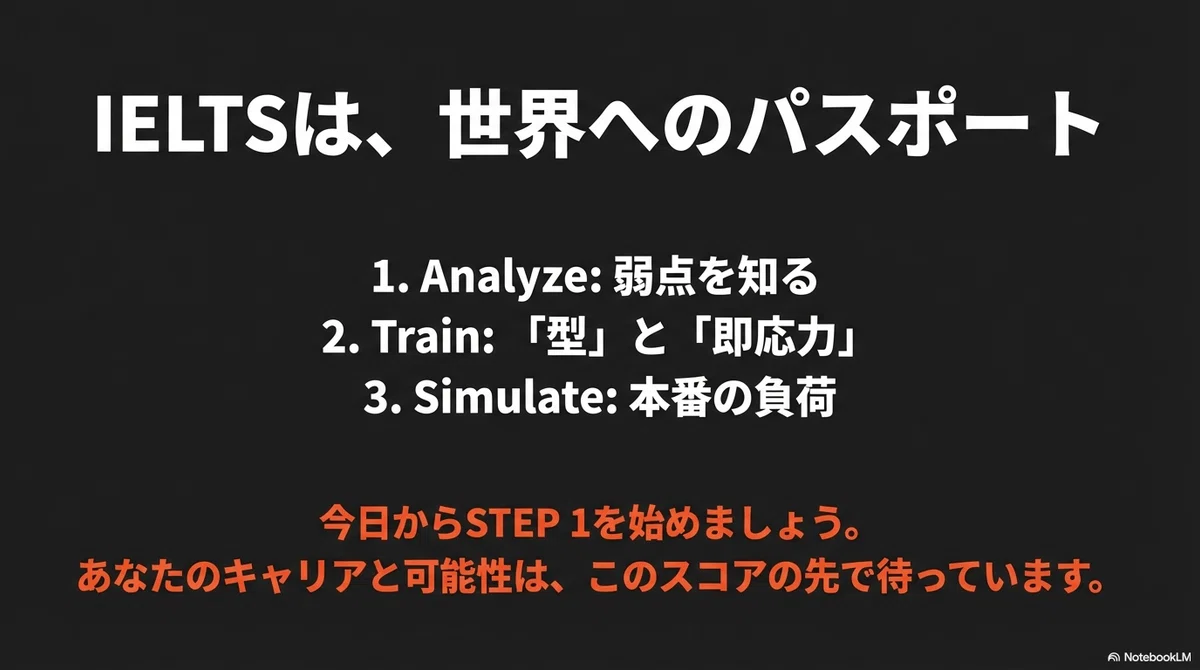 IELTSは、世界へのパスポート

1. Analyze: 弱点を知る
2. Train: 「型」と「即応力」
3. Simulate: 本番の負荷

今日からSTEP 1を始めましょう。
あなたのキャリアと可能性は、このスコアの先で待っています。

NotebookLM